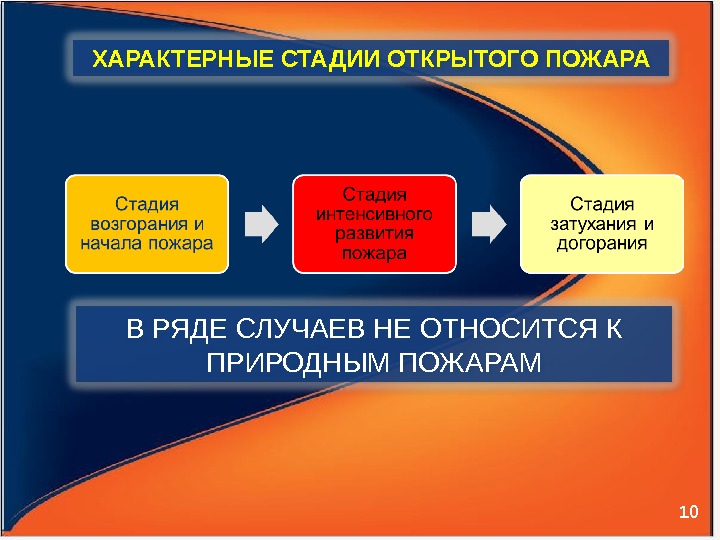 ХАРАКТЕРНЫЕ СТАДИИ ОТКРЫТОГО ПОЖАРА

Стадия возгорания и начала пожара

Стадия интенсивного развития пожара

Стадия затухания и догорания

В РЯДЕ СЛУЧАЕВ НЕ ОТНОСИТСЯ К ПРИРОДНЫМ ПОЖАРАМ

10